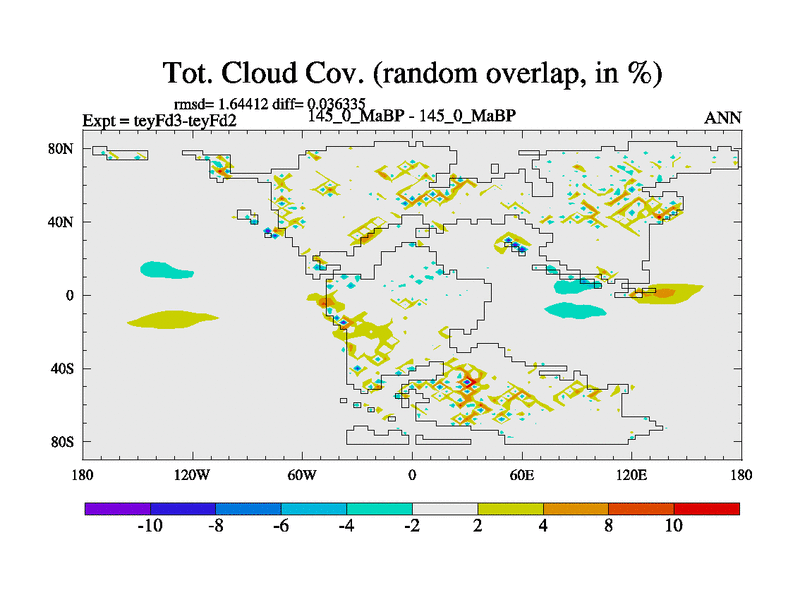 Tot. Cloud Cov. (random overlap, in %)

rmsd= 1.64412 diff= 0.036335

Expt = teyFd3-teyFd2

145_0_MaBP - 145_0_MaBP

ANN

80N
40N
0
40S
80S

180 120W 60W 0 60E 120E 180

-10 -8 -6 -4 -2 2 4 8 10